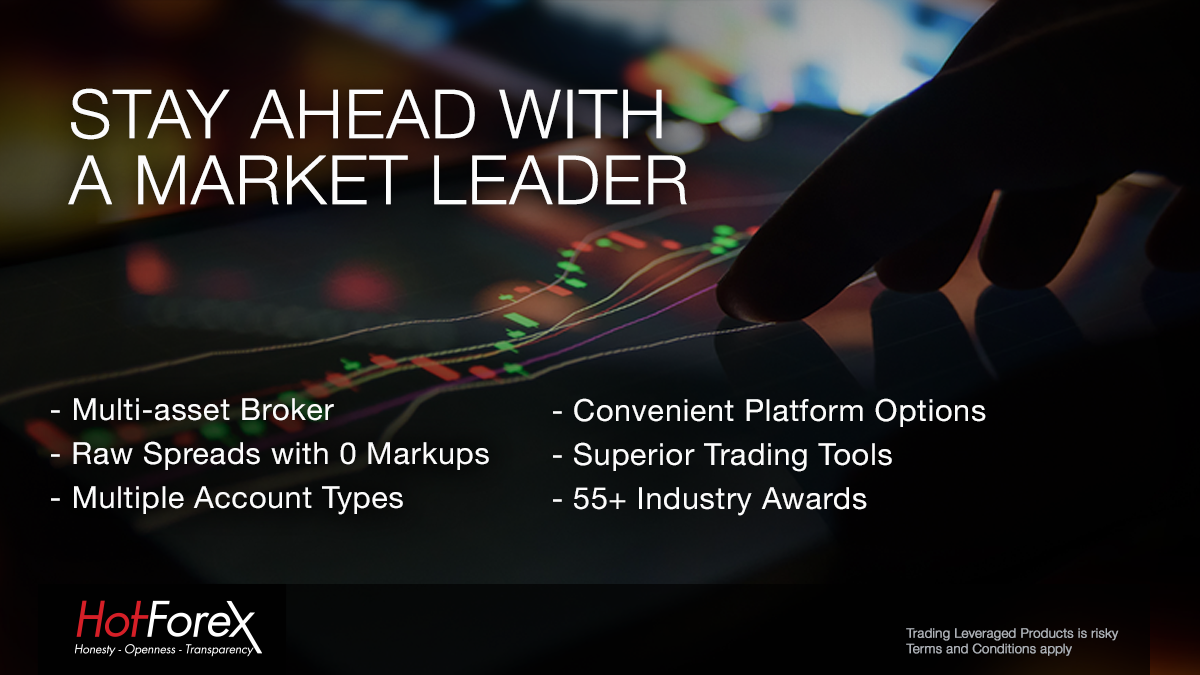 STAY AHEAD WITH A MARKET LEADER

- Multi-asset Broker
- Raw Spreads with 0 Markups
- Multiple Account Types

- Convenient Platform Options
- Superior Trading Tools
- 55+ Industry Awards

HotForex
Honesty - Openness - Transparency

Trading Leveraged Products is risky
Terms and Conditions apply